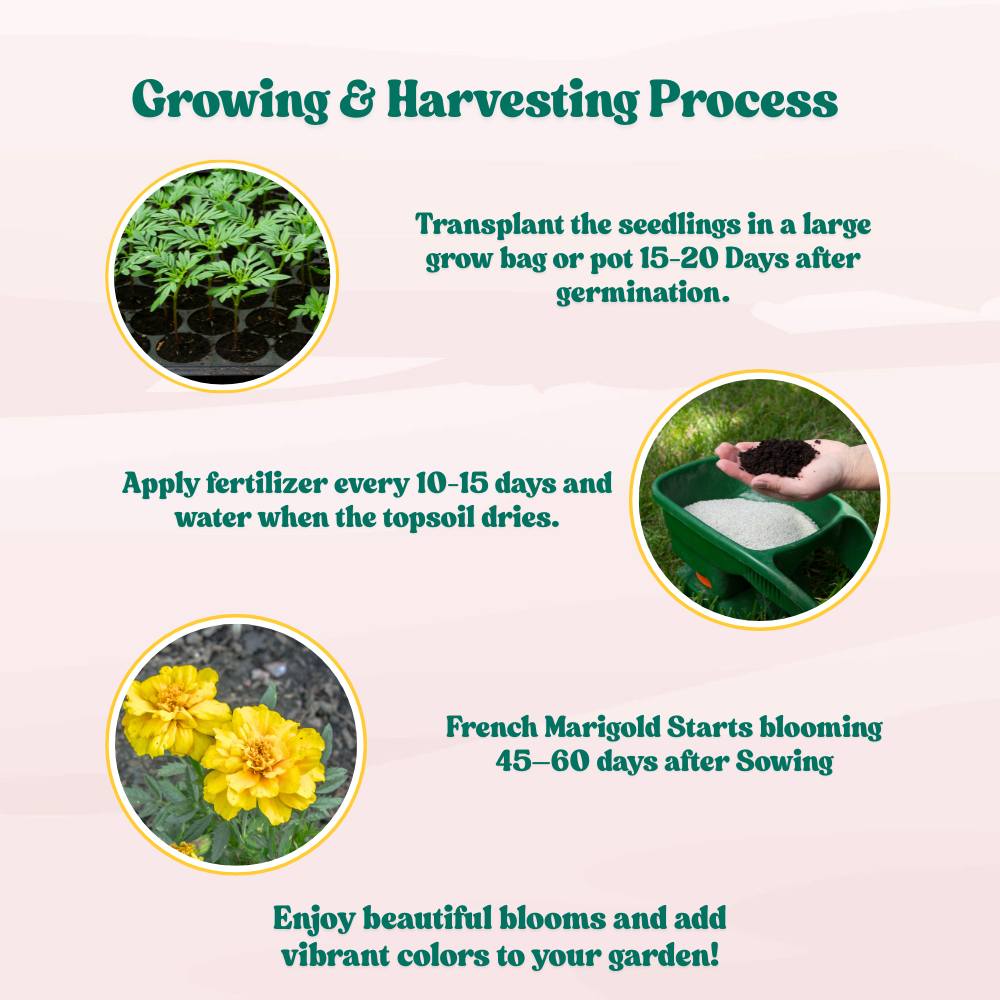 Growing & Harvesting Process

Transplant the seedlings in a large grow bag or pot 15-20 Days after germination.

Apply fertilizer every 10-15 days and water when the topsoil dries.

French Marigold Starts blooming 45–60 days after Sowing

Enjoy beautiful blooms and add vibrant colors to your garden!